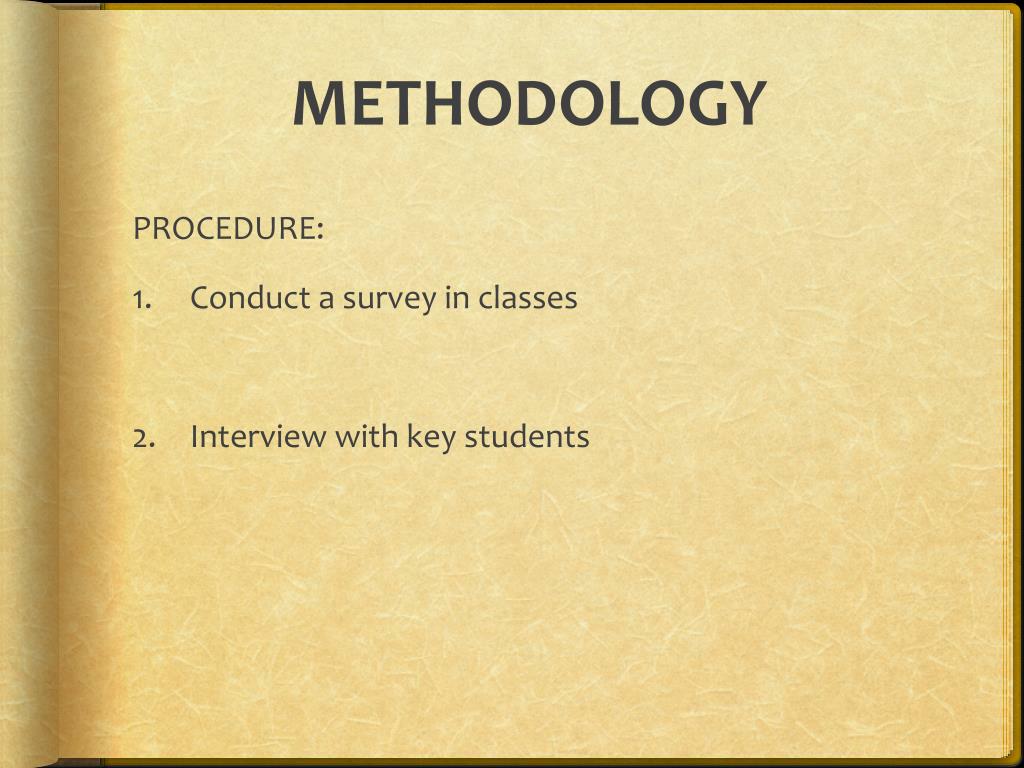 METHODOLOGY

PROCEDURE:

1. Conduct a survey in classes

2. Interview with key students